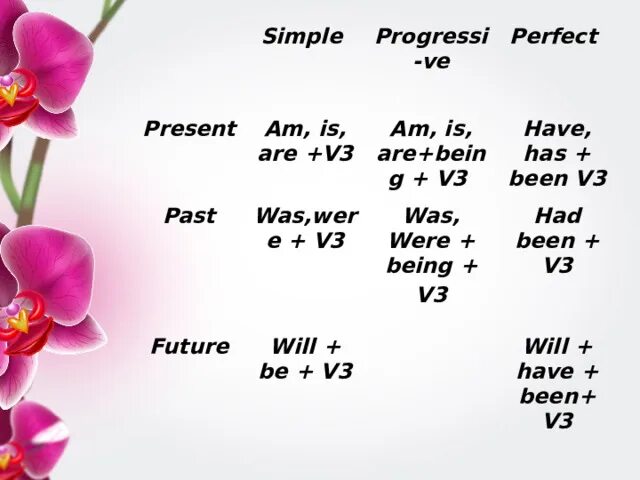 |  | Simple | Progressive | Perfect |
|---|---|---|---|
| Present | Am, is, are +V3 | Am, is, are+being + V3 | Have, has + been V3 |
| Past | Was,were + V3 | Was, Were + being + V3 | Had been + V3 |
| Future | Will + be + V3 |  | Will + have + been+ V3 |